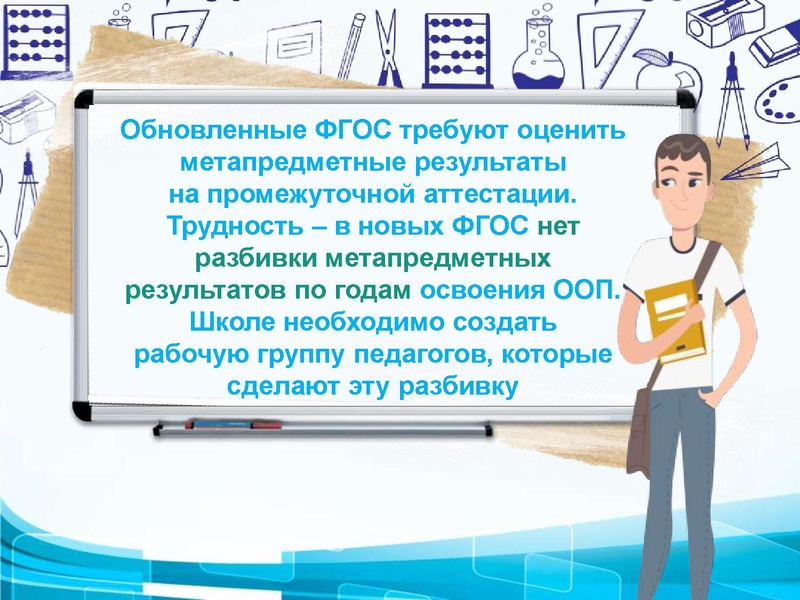 Обновленные ФГОС требуют оценить метапредметные результаты на промежуточной аттестации. Трудность – в новых ФГОС нет разбивки метапредметных результатов по годам освоения ООП. Школе необходимо создать рабочую группу педагогов, которые сделают эту разбивку